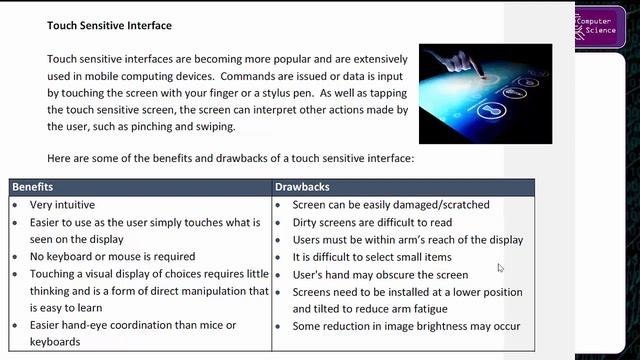 Computer Science

Touch Sensitive Interface

Touch sensitive interfaces are becoming more popular and are extensively used in mobile computing devices. Commands are issued or data is input by touching the screen with your finger or a stylus pen. As well as tapping the touch sensitive screen, the screen can interpret other actions made by the user, such as pinching and swiping.

Here are some of the benefits and drawbacks of a touch sensitive interface:

| Benefits | Drawbacks |
|---|---|
| • Very intuitive<br>• Easier to use as the user simply touches what is seen on the display<br>• No keyboard or mouse is required<br>• Touching a visual display of choices requires little thinking and is a form of direct manipulation that is easy to learn<br>• Easier hand-eye coordination than mice or keyboards | • Screen can be easily damaged/scratched<br>• Dirty screens are difficult to read<br>• Users must be within arm's reach of the display<br>• It is difficult to select small items<br>• User's hand may obscure the screen<br>• Screens need to be installed at a lower position and tilted to reduce arm fatigue<br>• Some reduction in image brightness may occur |